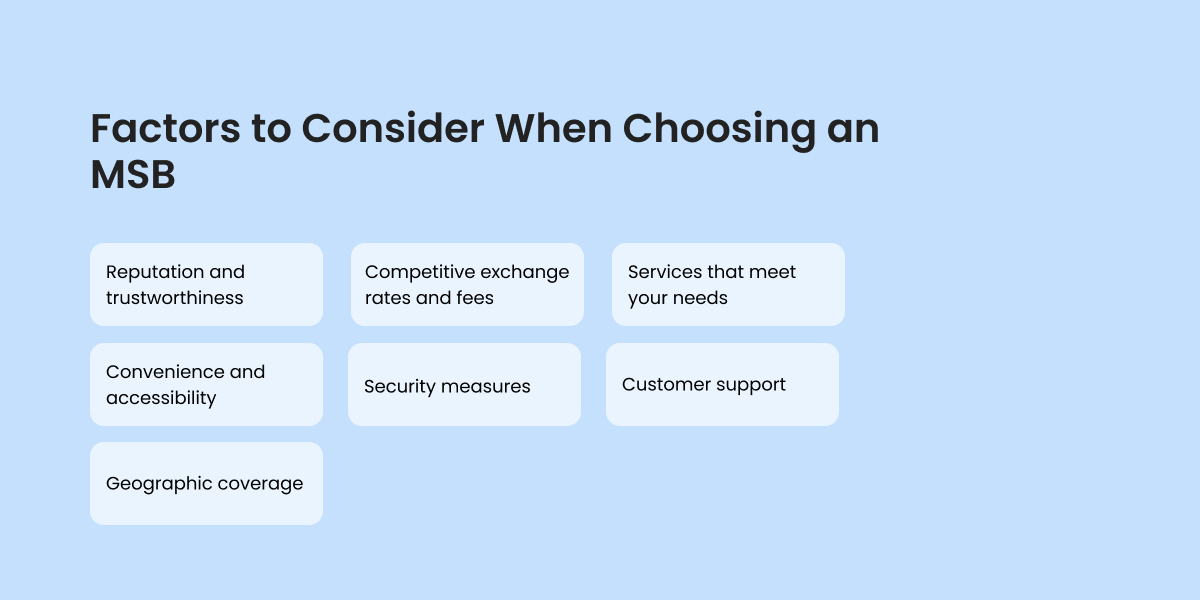 Factors to Consider When Choosing an MSB

Reputation and trustworthiness

Competitive exchange rates and fees

Services that meet your needs

Convenience and accessibility

Security measures

Customer support

Geographic coverage